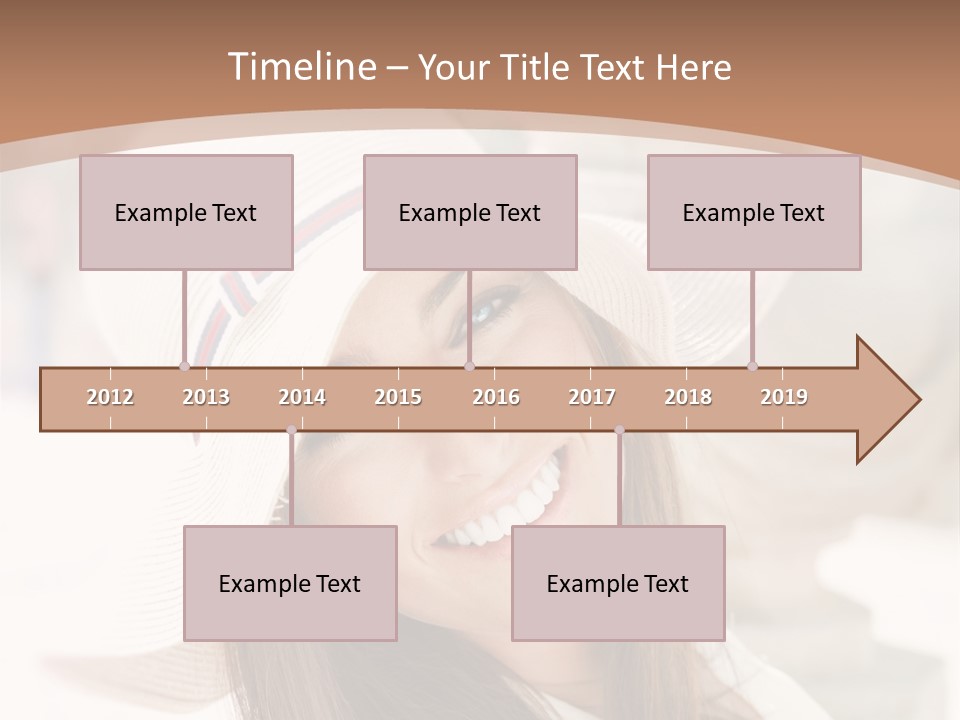 Timeline – Your Title Text Here

Example Text

Example Text

Example Text

2012 2013 2014 2015 2016 2017 2018 2019

Example Text

Example Text